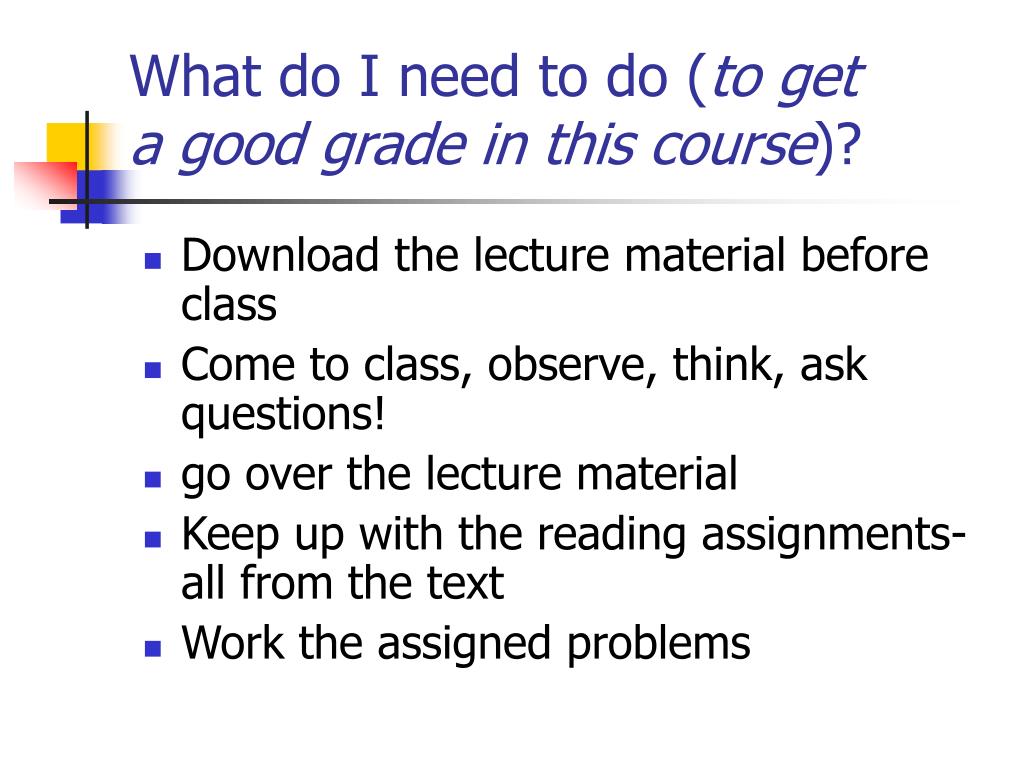 What do I need to do (to get a good grade in this course)?

- Download the lecture material before class
- Come to class, observe, think, ask questions!
- go over the lecture material
- Keep up with the reading assignments- all from the text
- Work the assigned problems